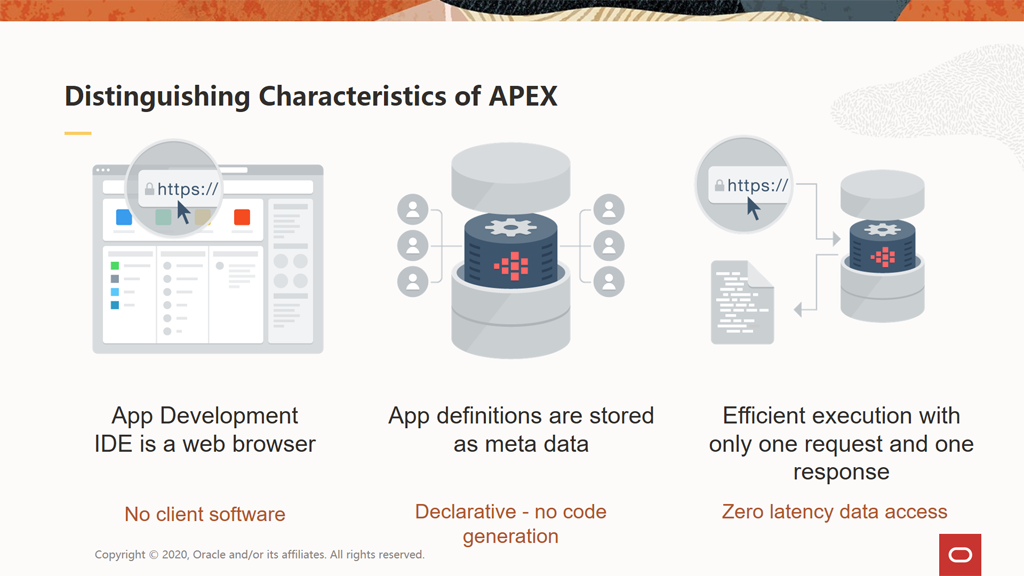 Distinguishing Characteristics of APEX

https://

https://

App Development IDE is a web browser

No client software

App definitions are stored as meta data

Declarative - no code generation

Efficient execution with only one request and one response

Zero latency data access

Copyright © 2020, Oracle and/or its affiliates. All rights reserved.